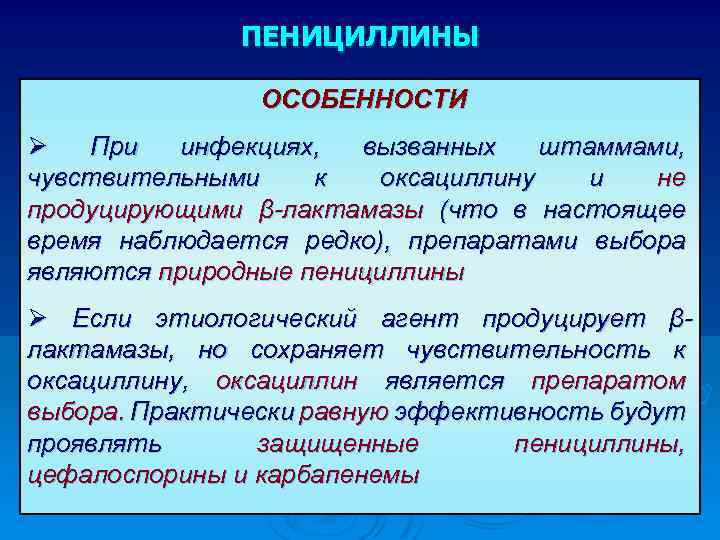 ПЕНИЦИЛЛИНЫ

ОСОБЕННОСТИ

➢ При инфекциях, вызванных штаммами, чувствительными к оксациллину и не продуцирующими β-лактамазы (что в настоящее время наблюдается редко), препаратами выбора являются природные пенициллины

➢ Если этиологический агент продуцирует β-лактамазы, но сохраняет чувствительность к оксациллину, оксациллин является препаратом выбора. Практически равную эффективность будут проявлять защищенные пенициллины, цефалоспорины и карбапенемы